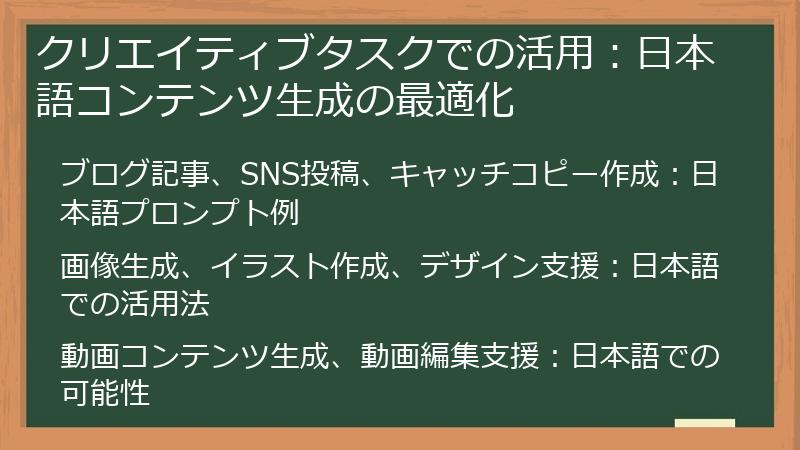 クリエイティブタスクでの活用：日本語コンテンツ生成の最適化

ブログ記事、SNS投稿、キャッチコピー作成：日本語プロンプト例

画像生成、イラスト作成、デザイン支援：日本語での活用法

動画コンテンツ生成、動画編集支援：日本語での可能性